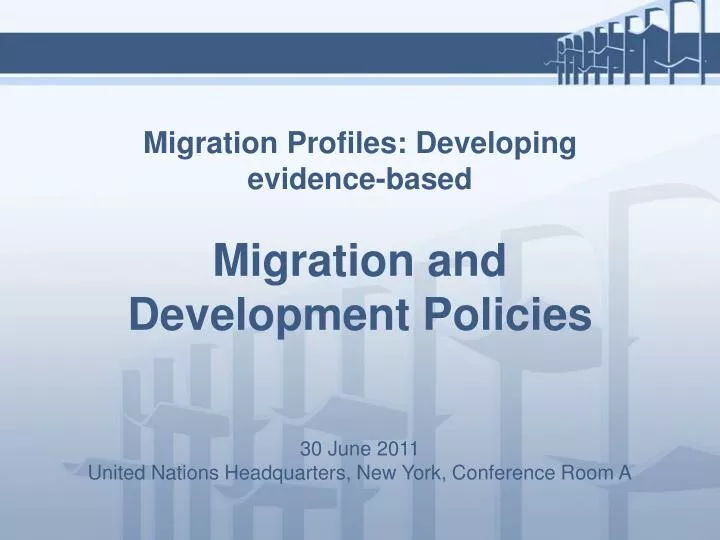 Migration Profiles: Developing evidence-based

Migration and Development Policies

30 June 2011
United Nations Headquarters, New York, Conference Room A